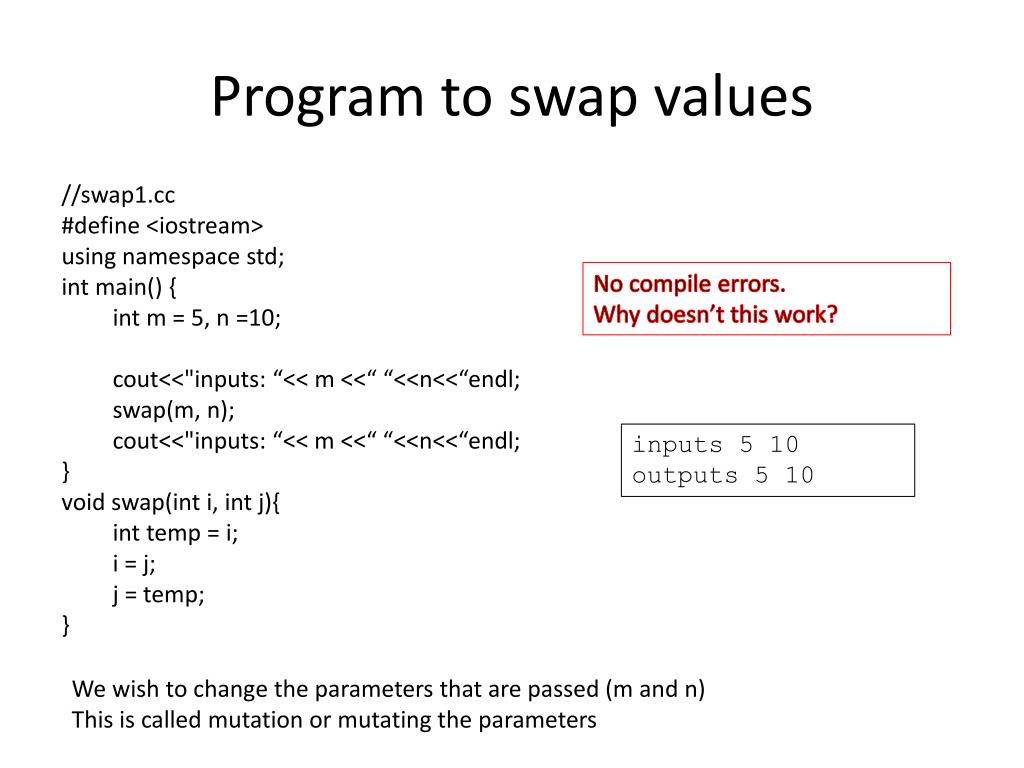 Program to swap values

//swap1.cc
#define <iostream>
using namespace std;
int main() {
int m = 5, n =10;

cout<<"inputs: “<< m <<“ “<<n<<“endl;
swap(m, n);
cout<<"inputs: “<< m <<“ “<<n<<“endl;
}
void swap(int i, int j){
int temp = i;
i = j;
j = temp;
}

No compile errors.
Why doesn’t this work?

inputs 5 10
outputs 5 10

We wish to change the parameters that are passed (m and n)
This is called mutation or mutating the parameters